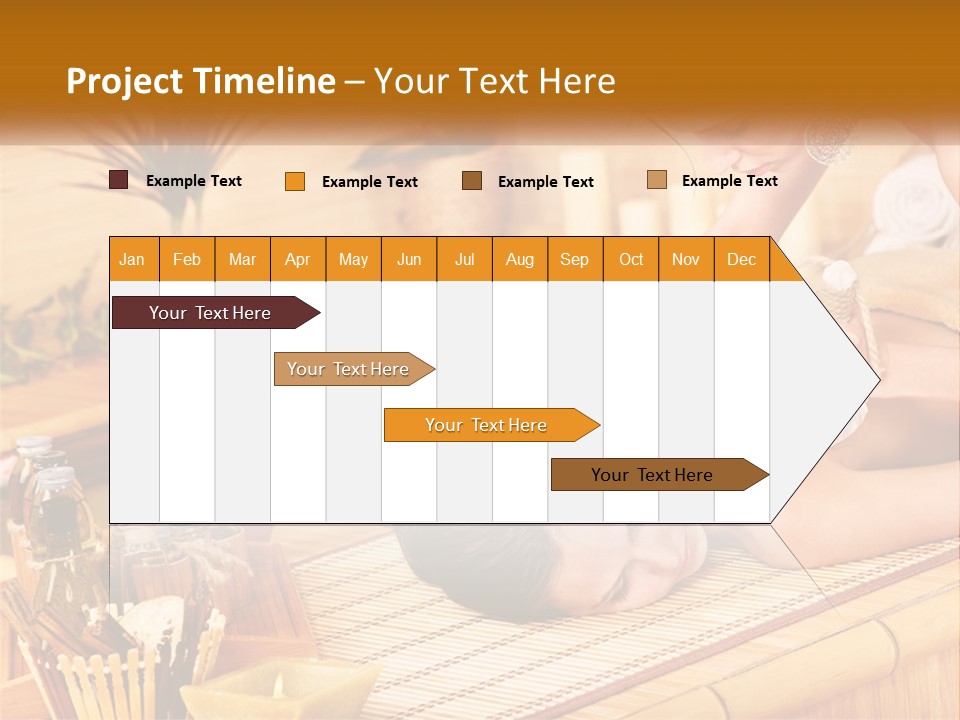 Project Timeline – Your Text Here

Example Text
Example Text
Example Text
Example Text

| Jan | Feb | Mar | Apr | May | Jun | Jul | Aug | Sep | Oct | Nov | Dec |
|---|---|---|---|---|---|---|---|---|---|---|---|

Your Text Here
Your Text Here
Your Text Here
Your Text Here